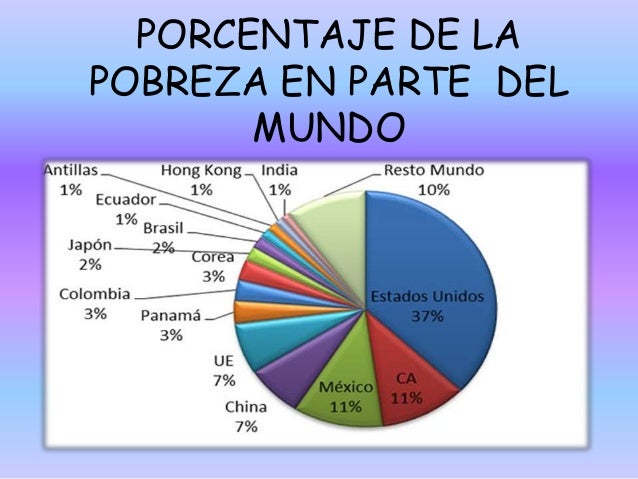 PORCENTAJE DE LA POBREZA EN PARTE DEL MUNDO

Antillas
1%

Hong Kong
1%

India
1%

Resto Mundo
10%

Ecuador
1%

Brasil
2%

Japón
2%

Corea
3%

Colombia
3%

Panamá
3%

UE
7%

China
7%

México
11%

CA
11%

Estados Unidos
37%